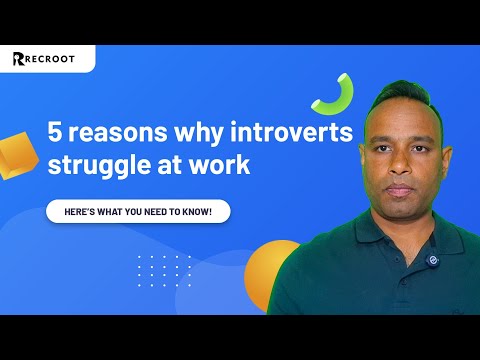 RECROOT

5 reasons why introverts struggle at work

HERE'S WHAT YOU NEED TO KNOW!